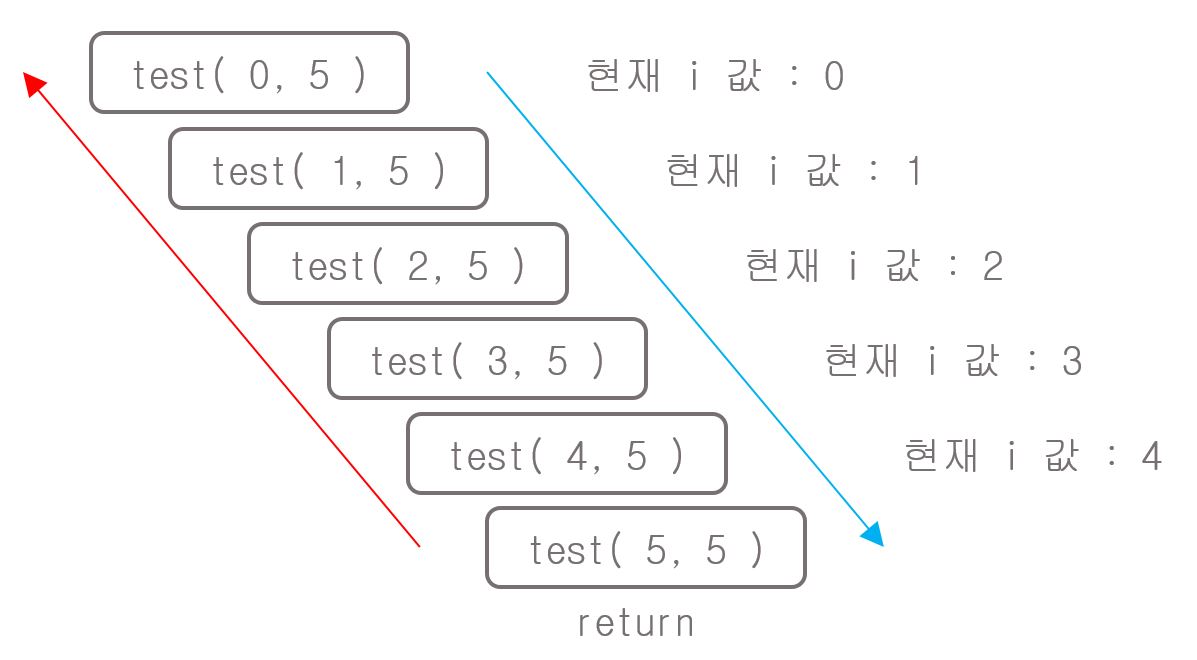 test( 0, 5 )

현재 i 값 : 0

test( 1, 5 )

현재 i 값 : 1

test( 2, 5 )

현재 i 값 : 2

test( 3, 5 )

현재 i 값 : 3

test( 4, 5 )

현재 i 값 : 4

test( 5, 5 )

return